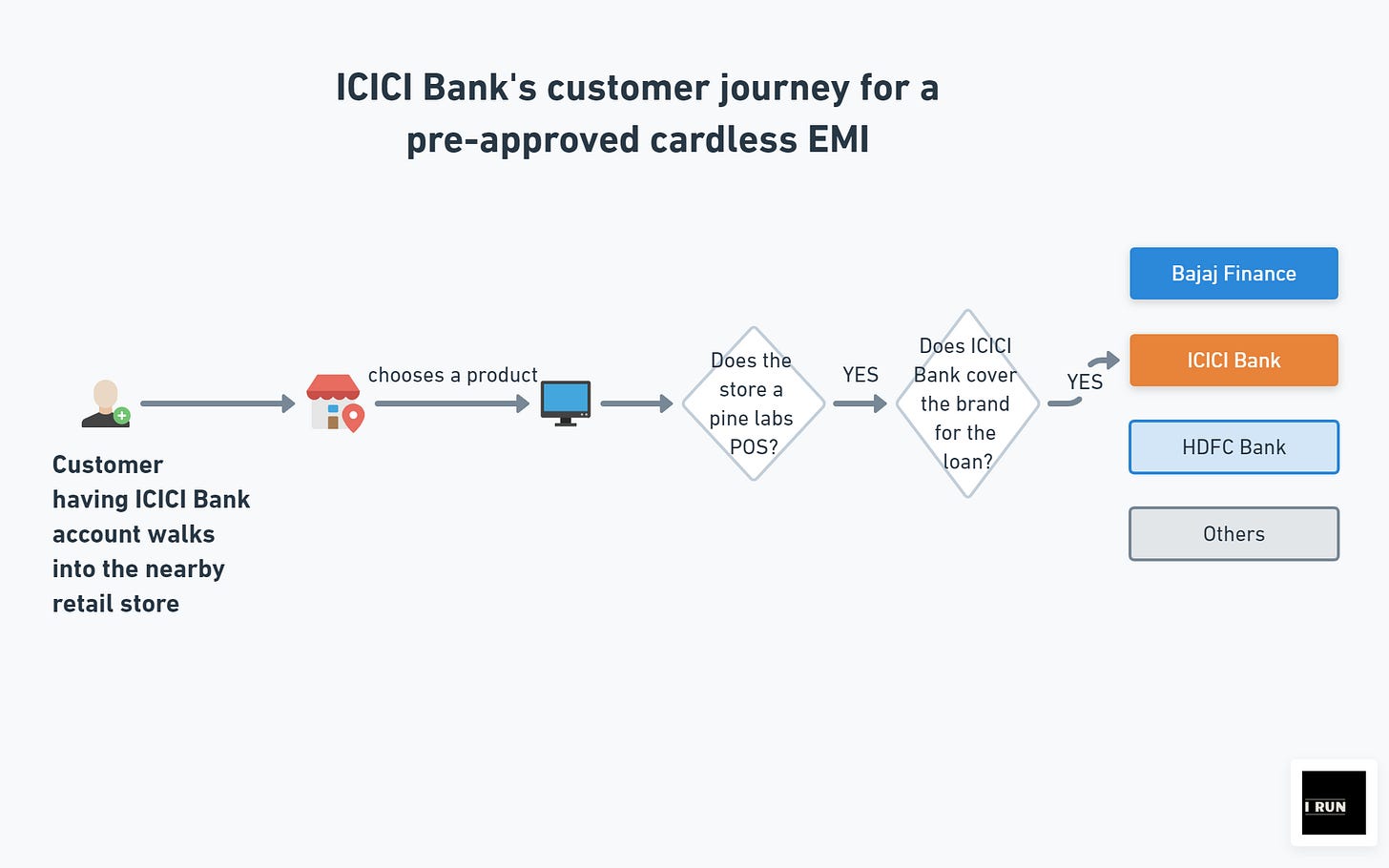 ICICI Bank's customer journey for a pre-approved cardless EMI

Customer having ICICI Bank account walks into the nearby retail store

chooses a product

Does the store a pine labs POS?

YES

Does ICICI Bank cover the brand for the loan?

YES

Bajaj Finance

ICICI Bank

HDFC Bank

Others

I RUN